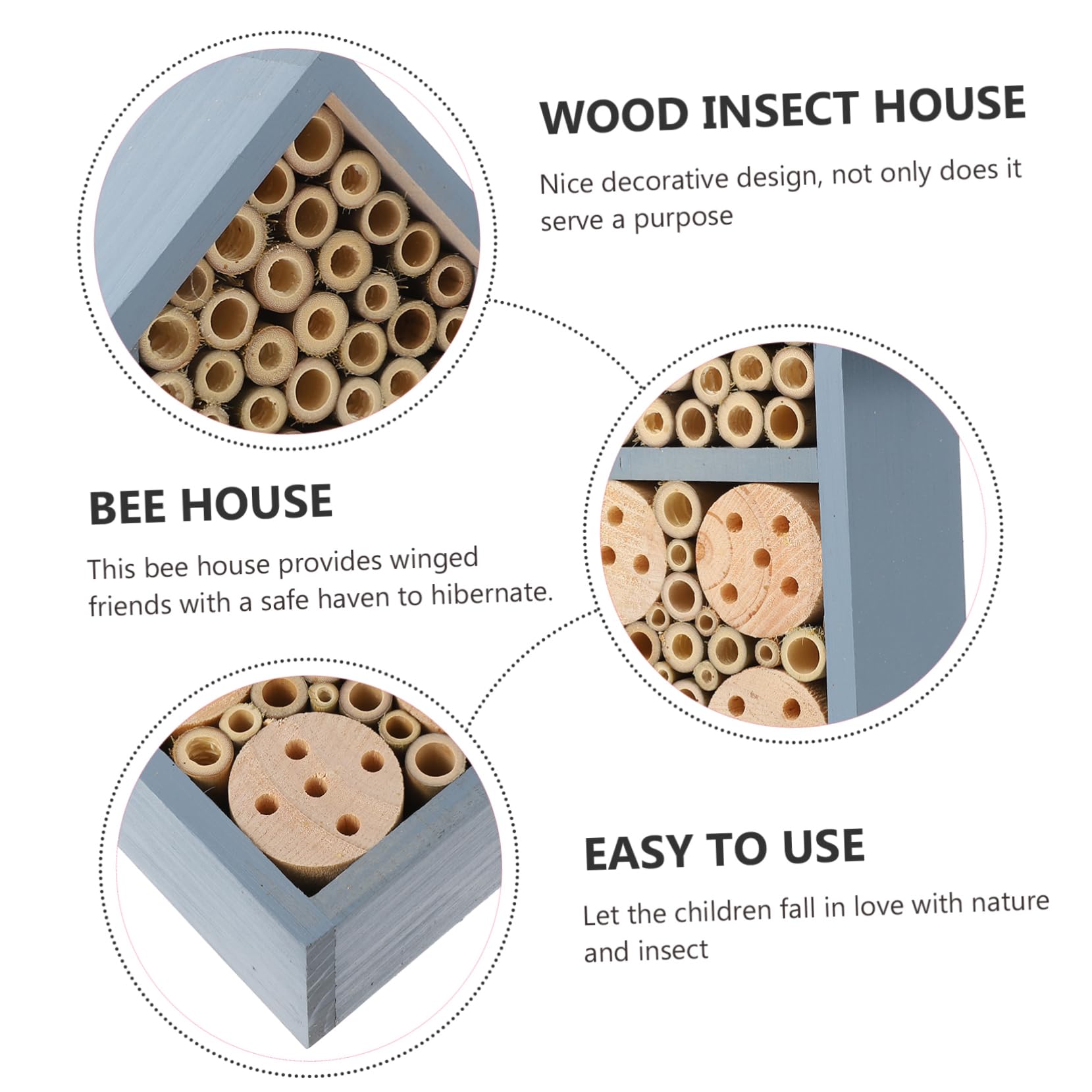 WOOD INSECT HOUSE

Nice decorative design, not only does it serve a purpose

BEE HOUSE

This bee house provides winged friends with a safe haven to hibernate.

EASY TO USE

Let the children fall in love with nature and insect